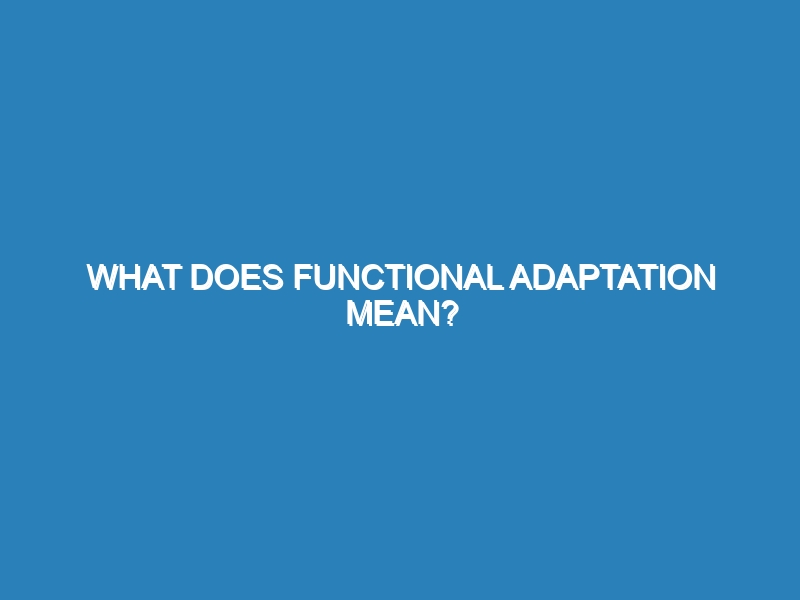 WHAT DOES FUNCTIONAL ADAPTATION MEAN?